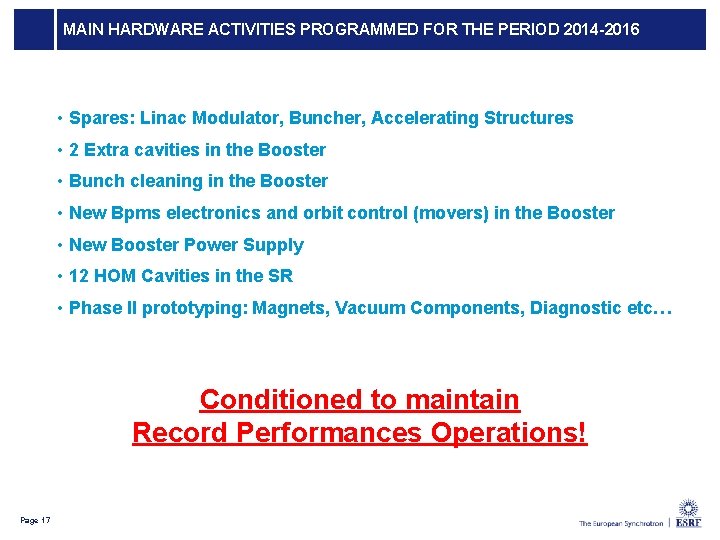 MAIN HARDWARE ACTIVITIES PROGRAMMED FOR THE PERIOD 2014-2016

• Spares: Linac Modulator, Buncher, Accelerating Structures
• 2 Extra cavities in the Booster
• Bunch cleaning in the Booster
• New Bpms electronics and orbit control (movers) in the Booster
• New Booster Power Supply
• 12 HOM Cavities in the SR
• Phase II prototyping: Magnets, Vacuum Components, Diagnostic etc…

Conditioned to maintain
Record Performances Operations!

Page 17

The European Synchrotron | ESRF